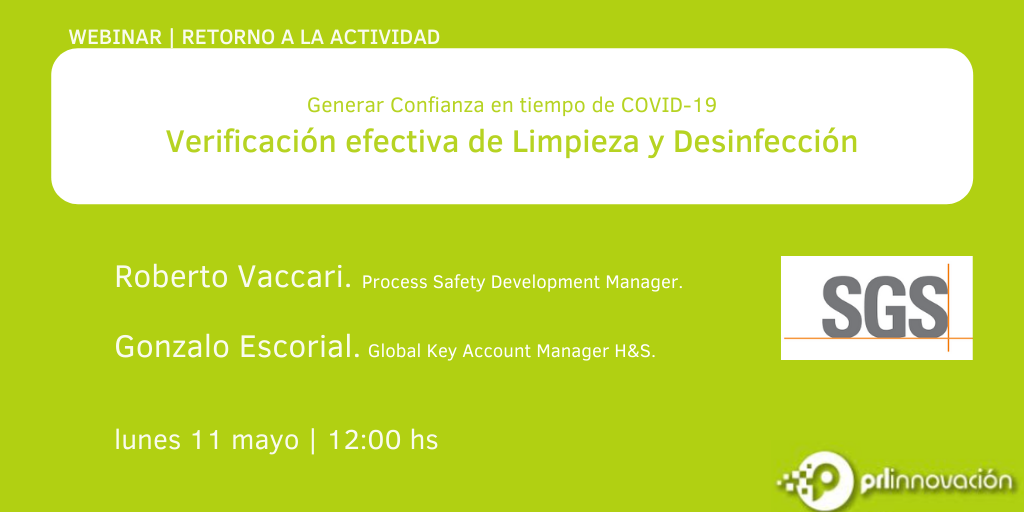 WEBINAR | RETORNO A LA ACTIVIDAD

Generar Confianza en tiempo de COVID-19

Verificación efectiva de Limpieza y Desinfección

Roberto Vaccari. Process Safety Development Manager.

Gonzalo Escorial. Global Key Account Manager H&S.

SGS

lunes 11 mayo | 12:00 hs

prlinnovación